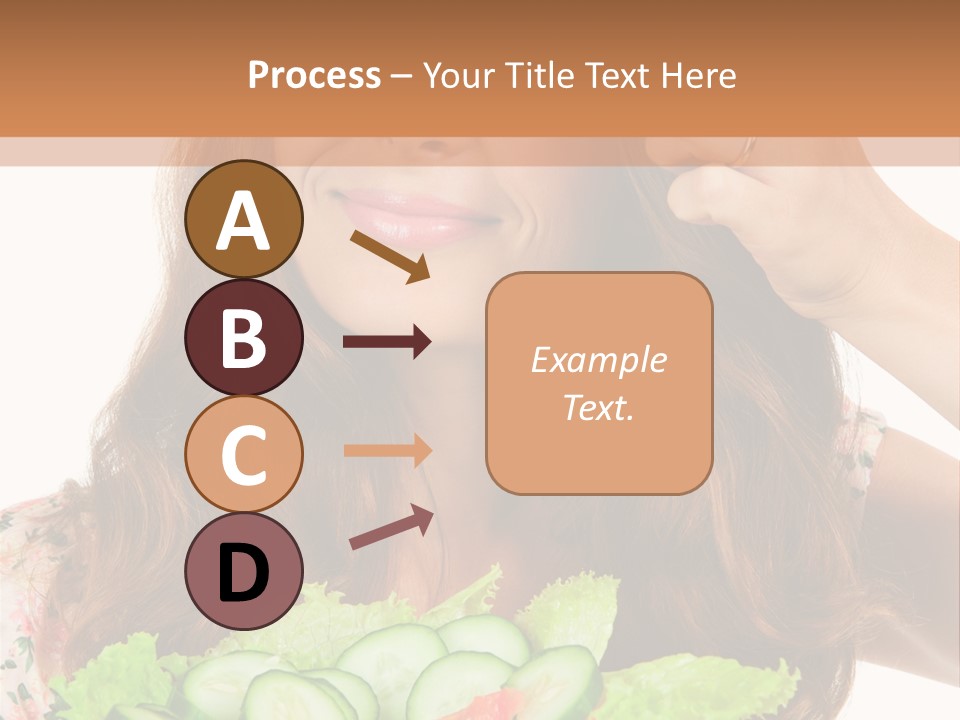 Process – Your Title Text Here

A

B

C

D

Example Text.